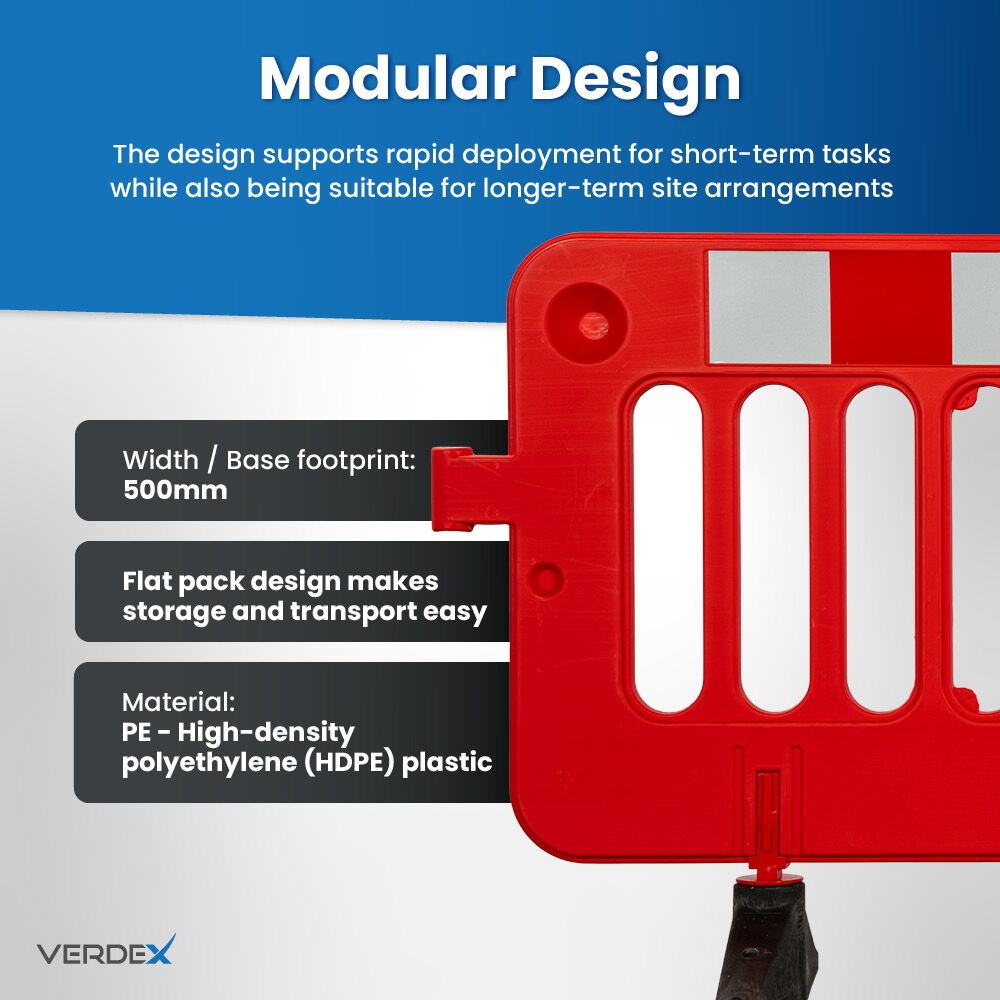 Modular Design

The design supports rapid deployment for short-term tasks while also being suitable for longer-term site arrangements

Width / Base footprint:
500mm

Flat pack design makes storage and transport easy

Material:
PE - High-density polyethylene (HDPE) plastic

VERDEX